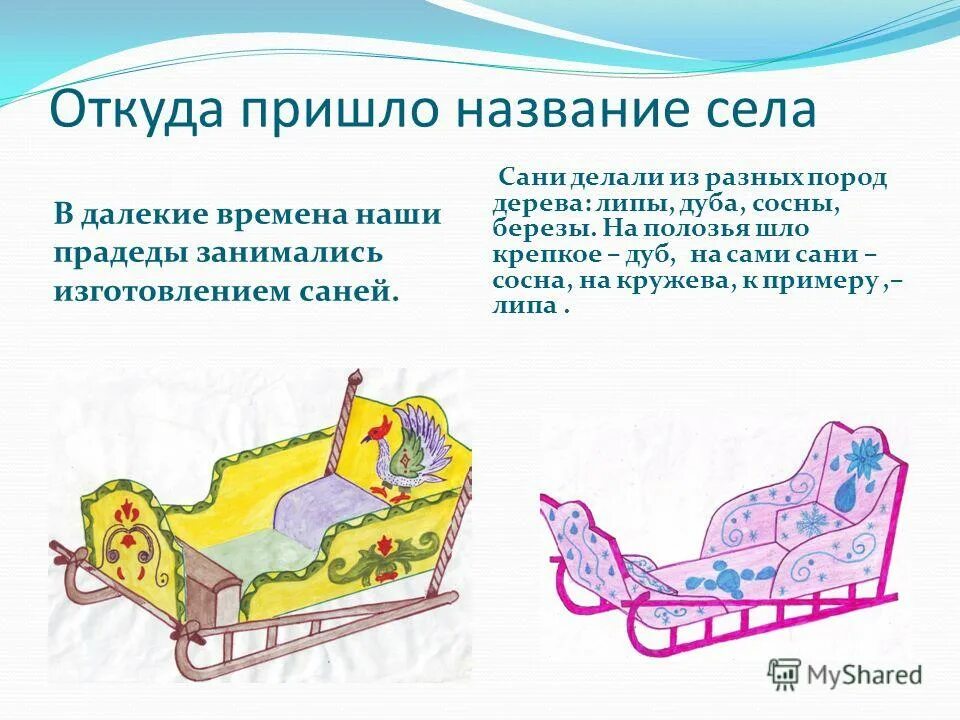 Откуда пришло название села

В далекие времена наши прадеды занимались изготовлением саней.

Сани делали из разных пород дерева: липы, дуба, сосны, березы. На полозья шло крепкое – дуб, на сами сани – сосна, на кружева, к примеру ,– липа .

MyShared